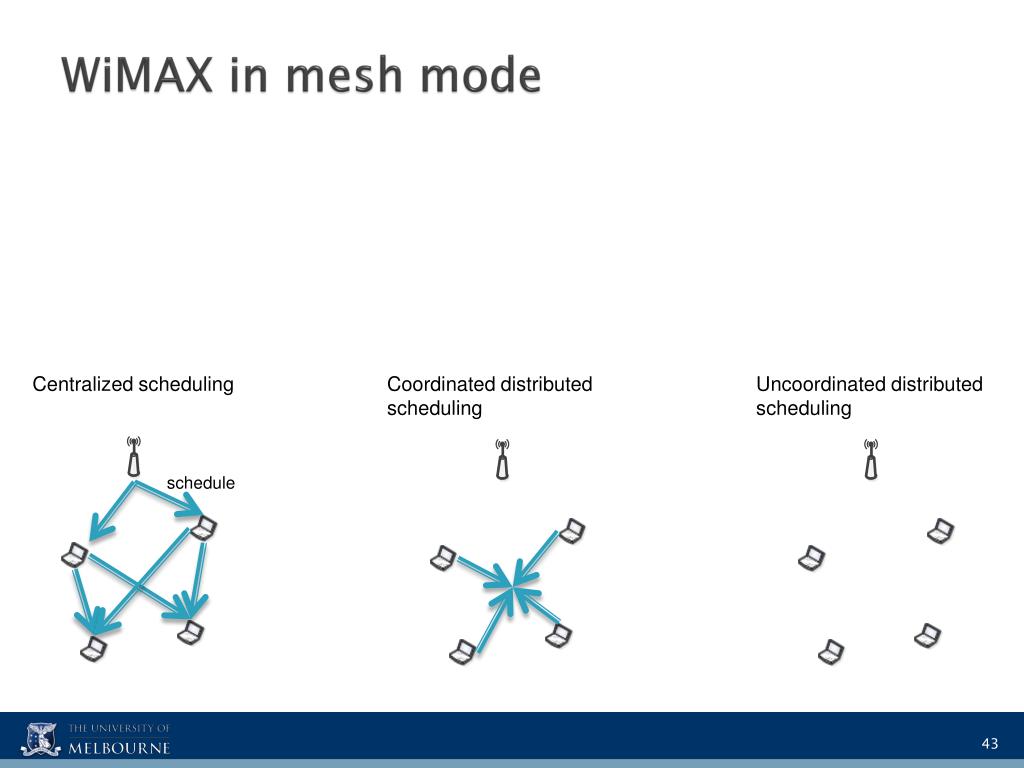 WiMAX in mesh mode

Centralized scheduling

schedule

Coordinated distributed scheduling

Uncoordinated distributed scheduling

THE UNIVERSITY OF MELBOURNE

43